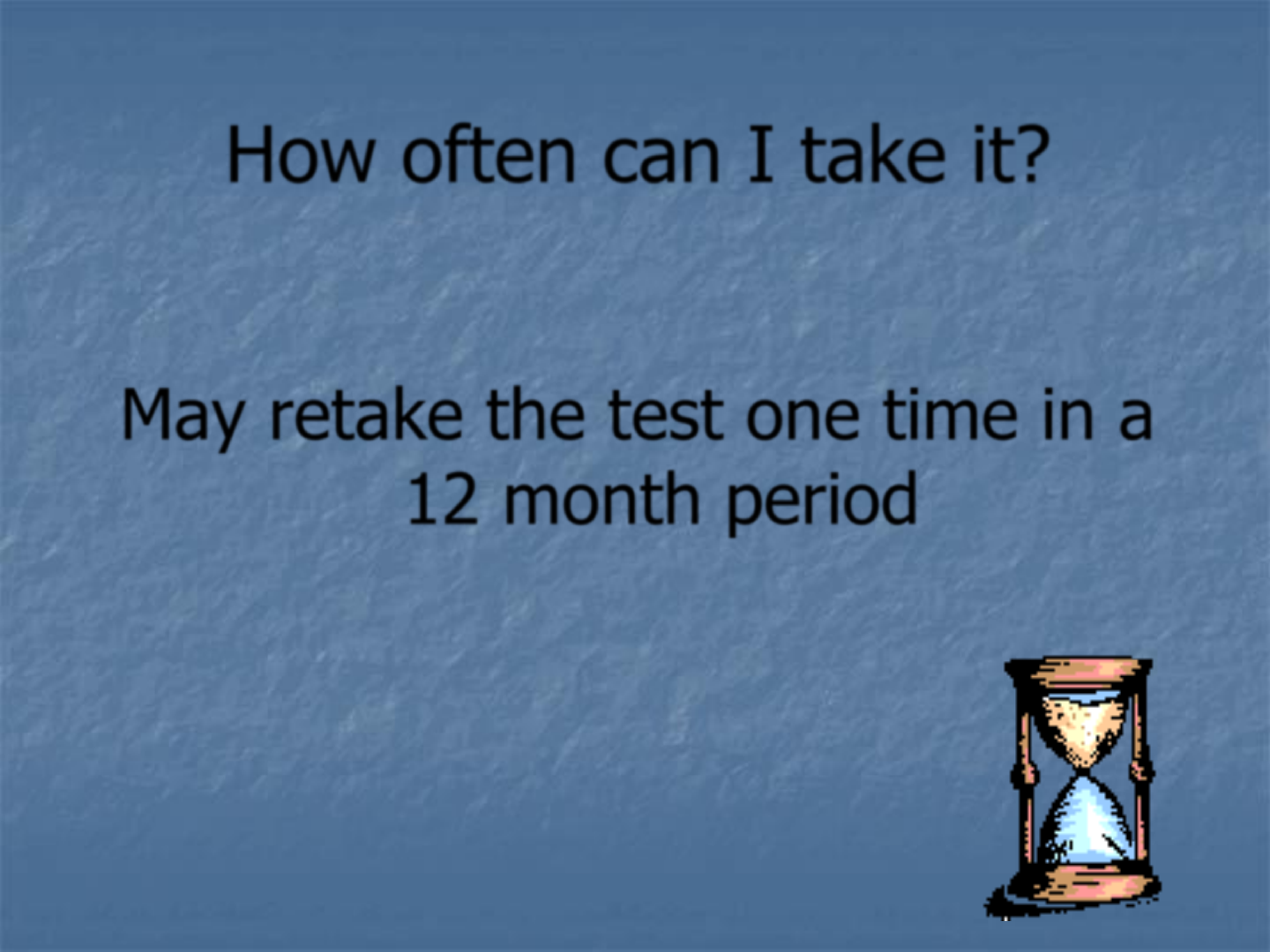 How often can I take it?

May retake the test one time in a 12 month period